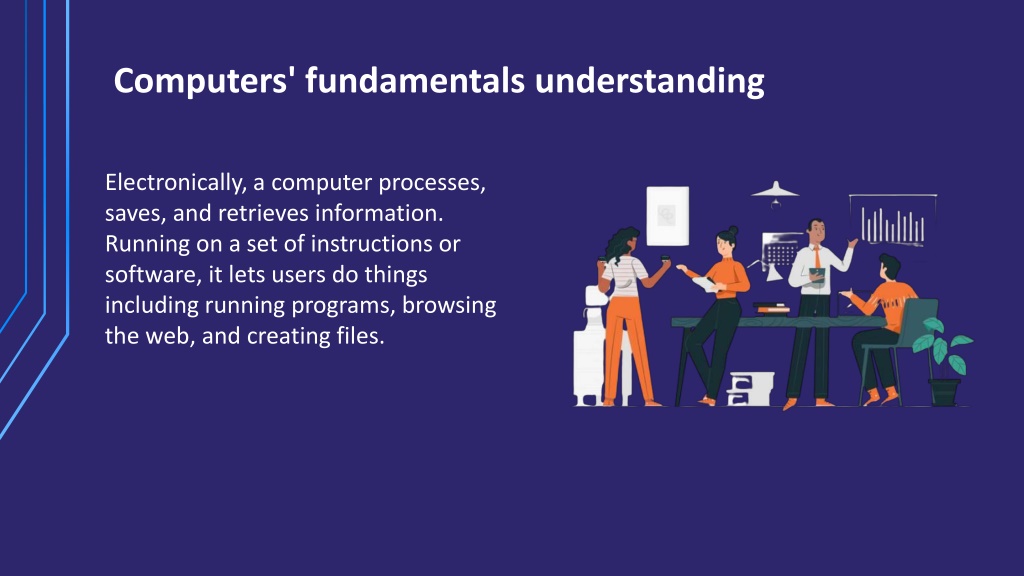 Computers' fundamentals understanding

Electronically, a computer processes, saves, and retrieves information. Running on a set of instructions or software, it lets users do things including running programs, browsing the web, and creating files.